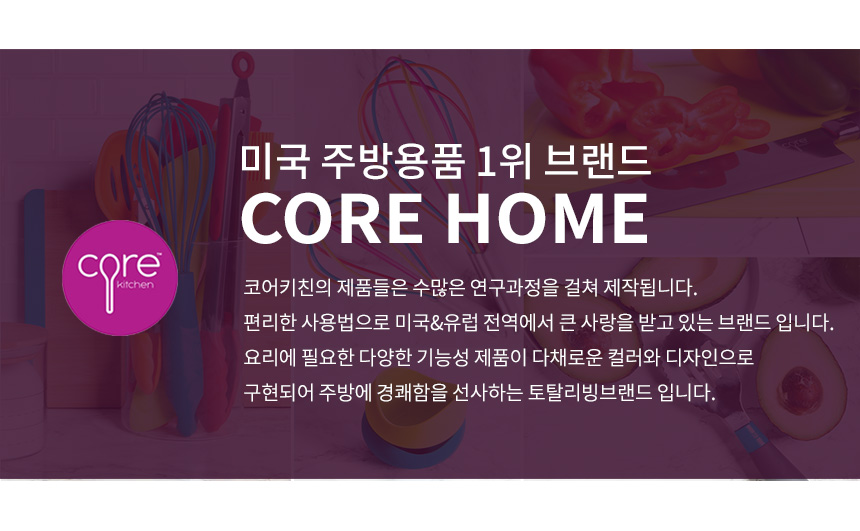 core™
kitchen

미국 주방용품 1위 브랜드
CORE HOME

코어키친의 제품들은 수많은 연구과정을 걸쳐 제작됩니다.
편리한 사용법으로 미국&유럽 전역에서 큰 사랑을 받고 있는 브랜드 입니다.
요리에 필요한 다양한 기능성 제품이 다채로운 컬러와 디자인으로
구현되어 주방에 경쾌함을 선사하는 토탈리빙브랜드 입니다.